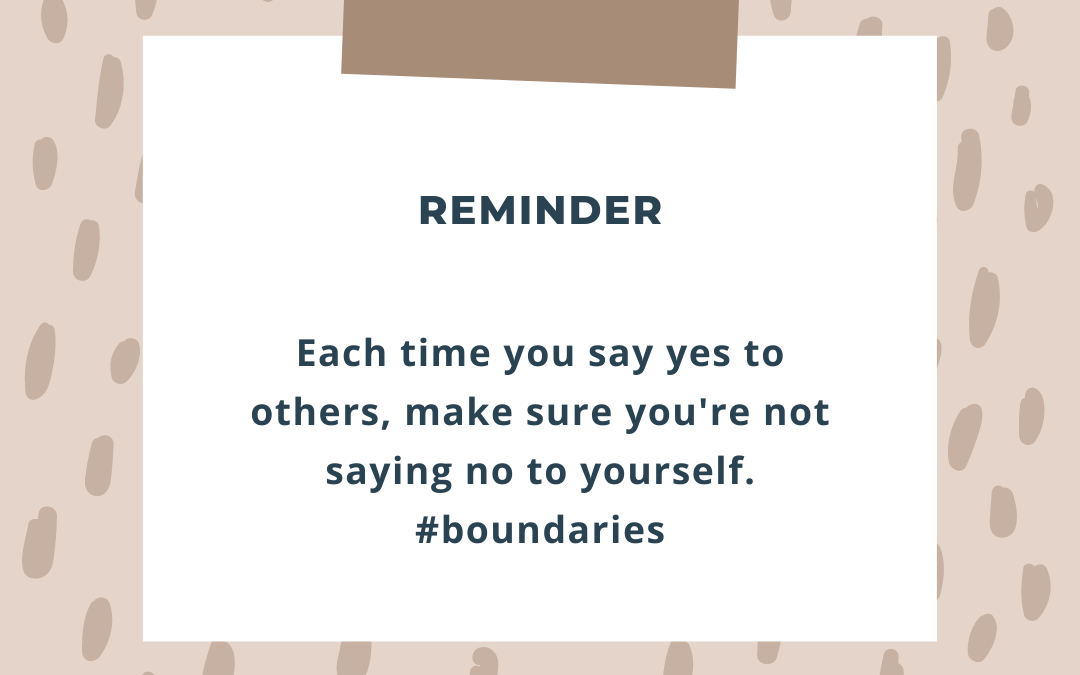 REMINDER

Each time you say yes to others, make sure you're not saying no to yourself. #boundaries